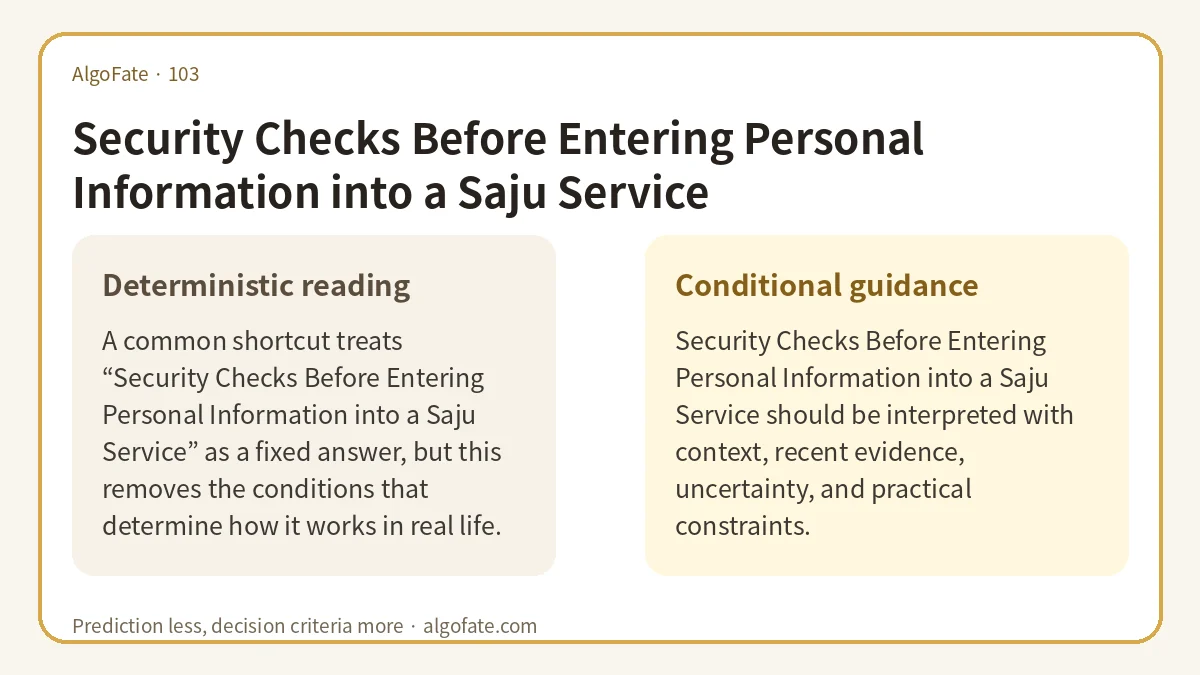 AlgoFate · 103

Security Checks Before Entering Personal Information into a Saju Service

Deterministic reading

A common shortcut treats “Security Checks Before Entering Personal Information into a Saju Service” as a fixed answer, but this removes the conditions that determine how it works in real life.

Conditional guidance

Security Checks Before Entering Personal Information into a Saju Service should be interpreted with context, recent evidence, uncertainty, and practical constraints.

Prediction less, decision criteria more · algofate.com